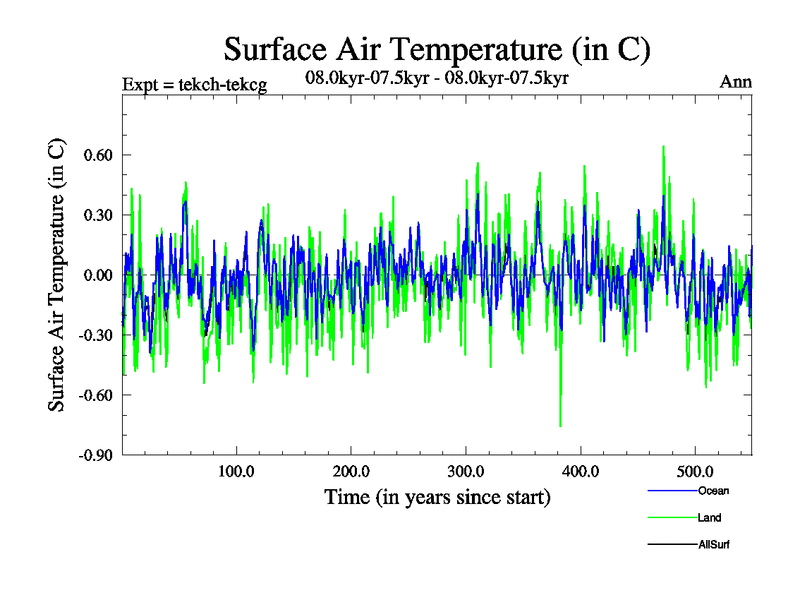 Surface Air Temperature (in C)

Expt = tekch-tekcg

08.0kyr-07.5kyr - 08.0kyr-07.5kyr

Ann

Surface Air Temperature (in C)

0.60
0.30
0.00
-0.30
-0.60
-0.90

100.0
200.0
300.0
400.0
500.0

Time (in years since start)

Ocean
Land
AllSurf